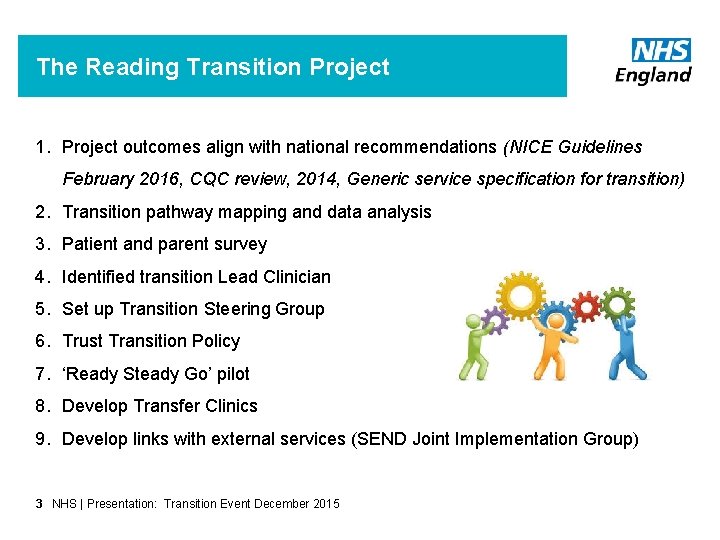 The Reading Transition Project

NHS
England

1. Project outcomes align with national recommendations (NICE Guidelines February 2016, CQC review, 2014, Generic service specification for transition)
2. Transition pathway mapping and data analysis
3. Patient and parent survey
4. Identified transition Lead Clinician
5. Set up Transition Steering Group
6. Trust Transition Policy
7. ‘Ready Steady Go’ pilot
8. Develop Transfer Clinics
9. Develop links with external services (SEND Joint Implementation Group)

3 NHS | Presentation: Transition Event December 2015